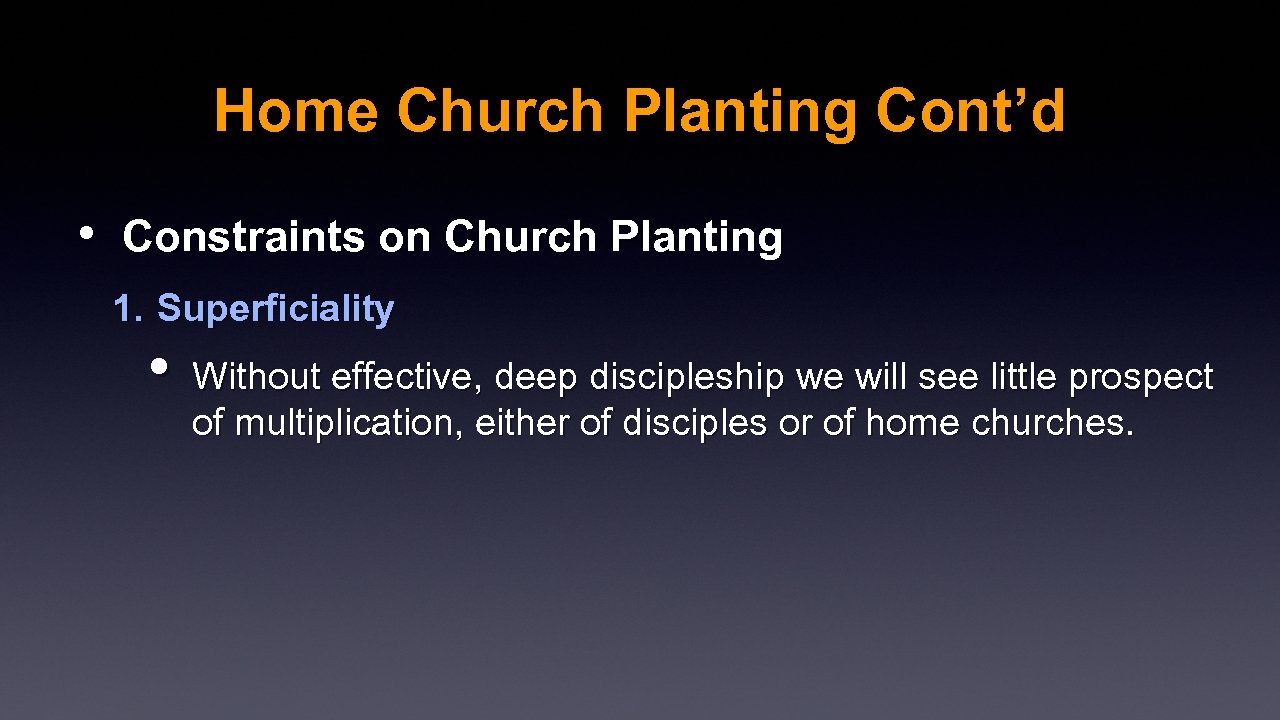 Home Church Planting Cont’d

• Constraints on Church Planting

1. Superficiality

• Without effective, deep discipleship we will see little prospect of multiplication, either of disciples or of home churches.